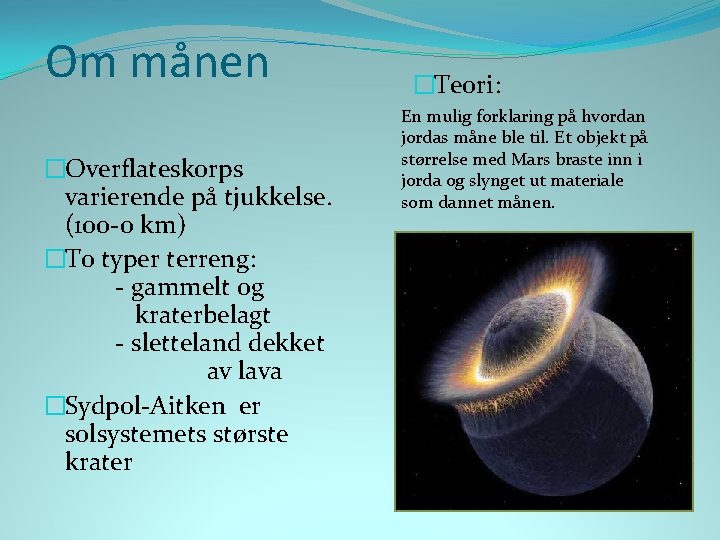 Om månen

□Overflateskorps varierende på tjukkelse. (100-0 km)

□To typer terreng:
- gammelt og kraterbelagt
- sletteland dekket av lava

□Sydpol-Aitken er solsystemets største krater

□Teori:

En mulig forklaring på hvordan jordas måne ble til. Et objekt på størrelse med Mars braste inn i jorda og slynget ut materiale som dannet månen.